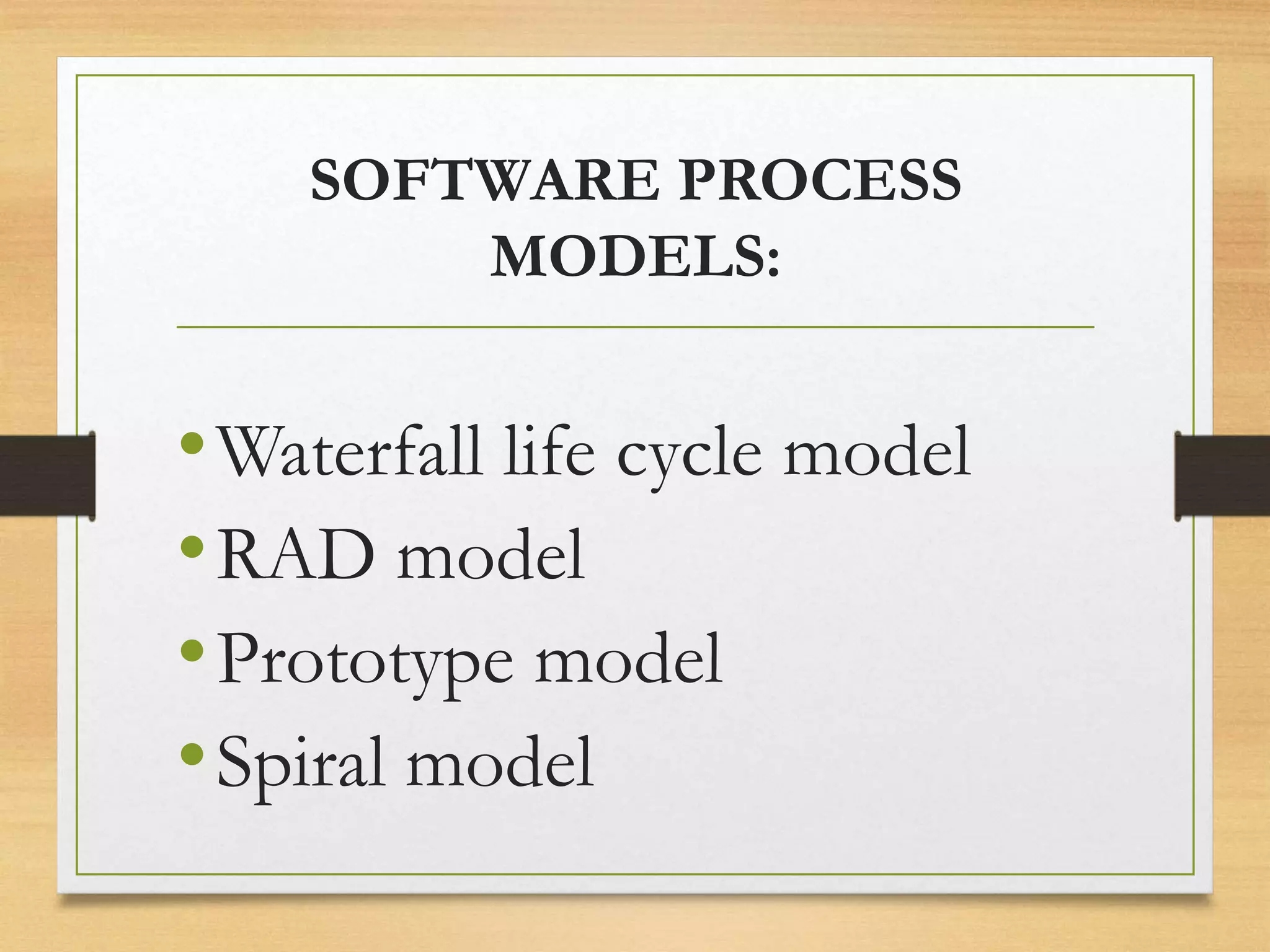 SOFTWARE PROCESS MODELS:

• Waterfall life cycle model
• RAD model
• Prototype model
• Spiral model